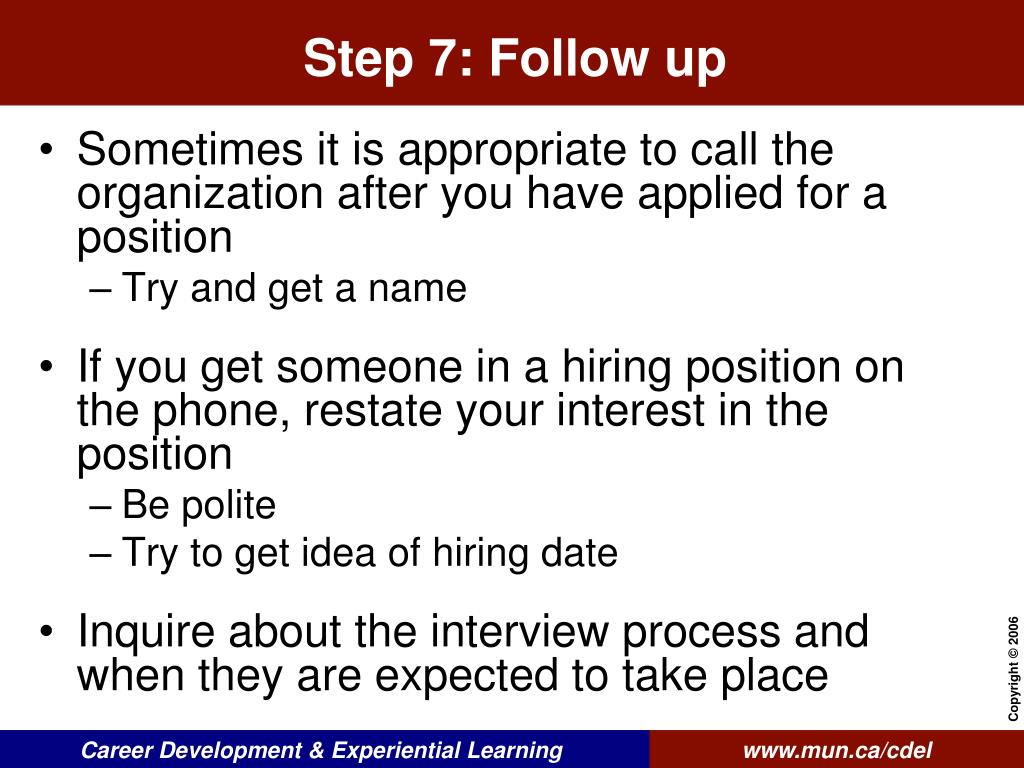 Step 7: Follow up

• Sometimes it is appropriate to call the organization after you have applied for a position
– Try and get a name

• If you get someone in a hiring position on the phone, restate your interest in the position
– Be polite
– Try to get idea of hiring date

• Inquire about the interview process and when they are expected to take place

Copyright © 2006

Career Development & Experiential Learning

www.mun.ca/cdel